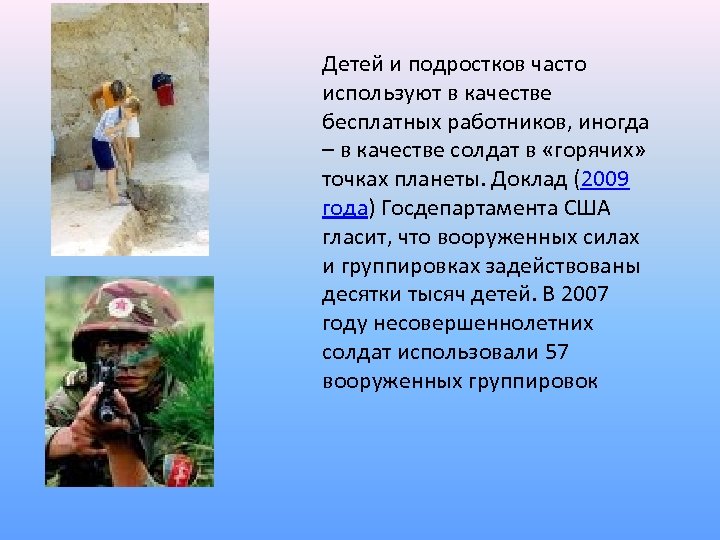 Детей и подростков часто используют в качестве бесплатных работников, иногда – в качестве солдат в «горячих» точках планеты. Доклад (2009 года) Госдепартамента США гласит, что вооруженных силах и группировках задействованы десятки тысяч детей. В 2007 году несовершеннолетних солдат использовали 57 вооруженных группировок